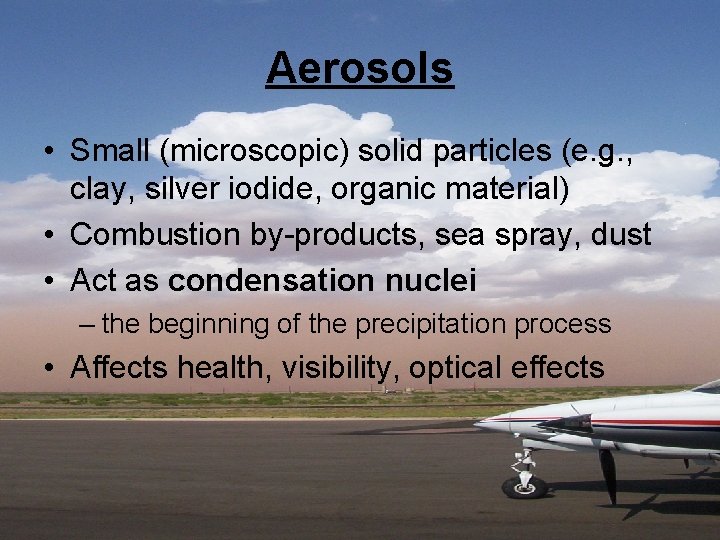 Aerosols

• Small (microscopic) solid particles (e.g., clay, silver iodide, organic material)
• Combustion by-products, sea spray, dust
• Act as condensation nuclei
– the beginning of the precipitation process
• Affects health, visibility, optical effects